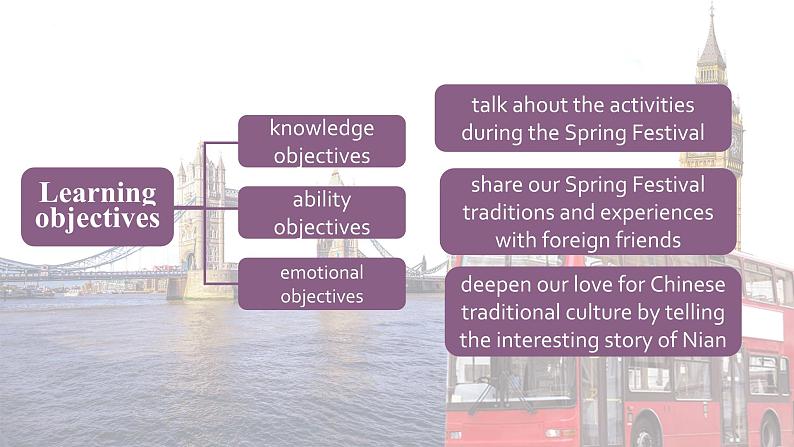 Learning objectives

knowledge objectives

ability objectives

emotional objectives

talk ahout the activities during the Spring Festival

share our Spring Festival traditions and experiences with foreign friends

deepen our love for Chinese traditional culture by telling the interesting story of Nian